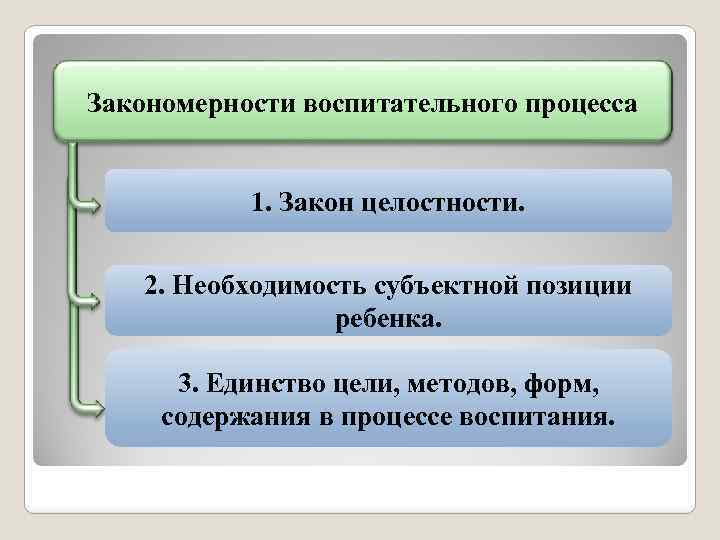 Закономерности воспитательного процесса

1. Закон целостности.

2. Необходимость субъектной позиции ребенка.

3. Единство цели, методов, форм, содержания в процессе воспитания.